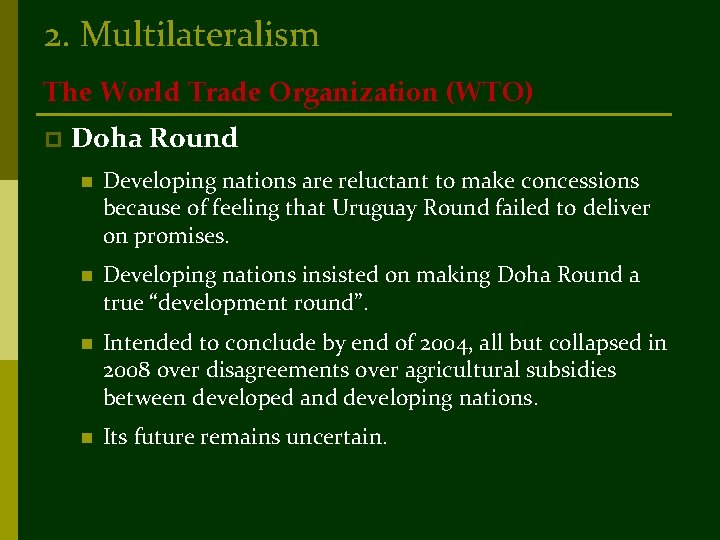 2. Multilateralism

The World Trade Organization (WTO)

Doha Round

Developing nations are reluctant to make concessions because of feeling that Uruguay Round failed to deliver on promises.

Developing nations insisted on making Doha Round a true “development round”.

Intended to conclude by end of 2004, all but collapsed in 2008 over disagreements over agricultural subsidies between developed and developing nations.

Its future remains uncertain.